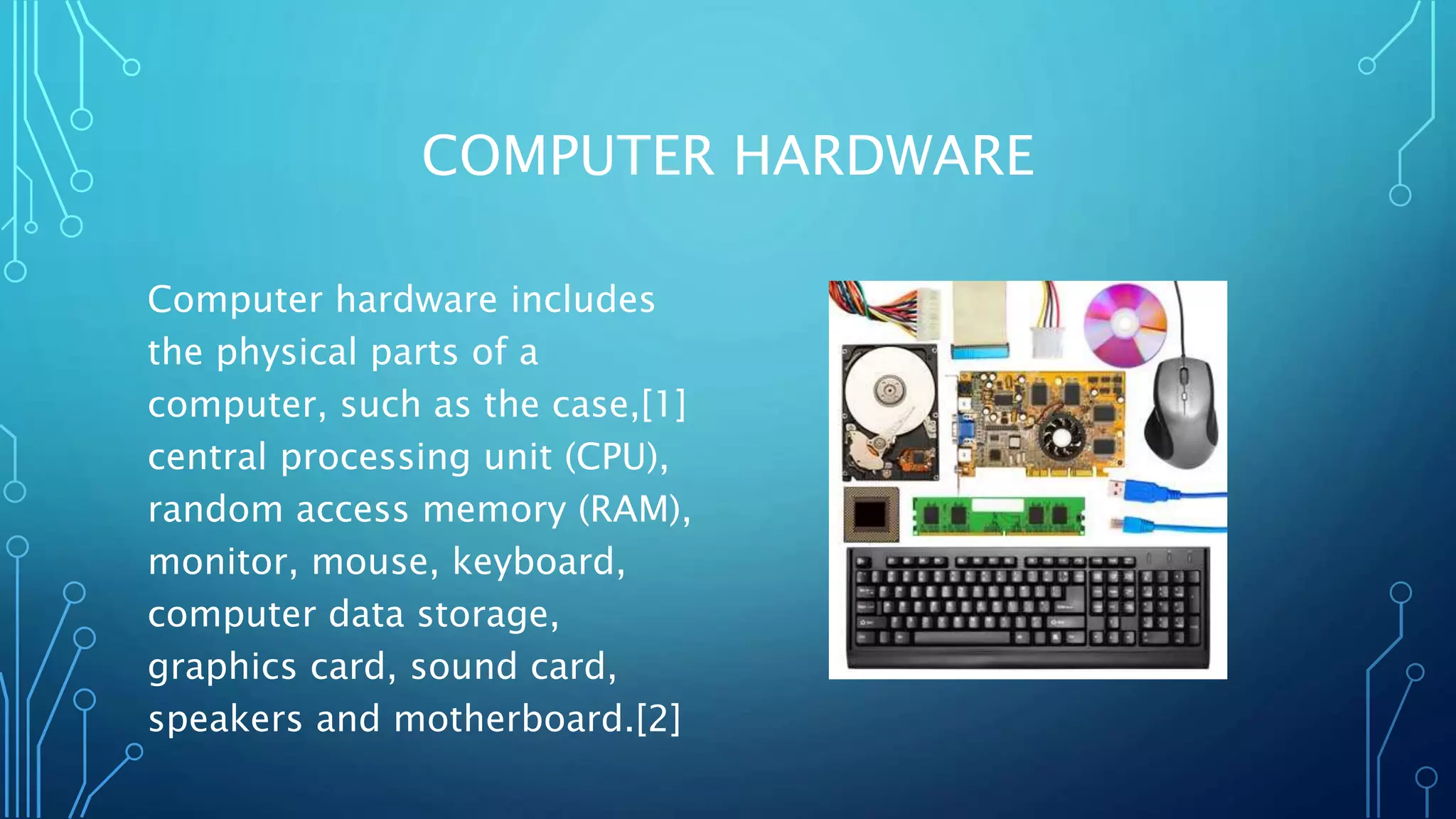 COMPUTER HARDWARE

Computer hardware includes the physical parts of a computer, such as the case,[1] central processing unit (CPU), random access memory (RAM), monitor, mouse, keyboard, computer data storage, graphics card, sound card, speakers and motherboard.[2]